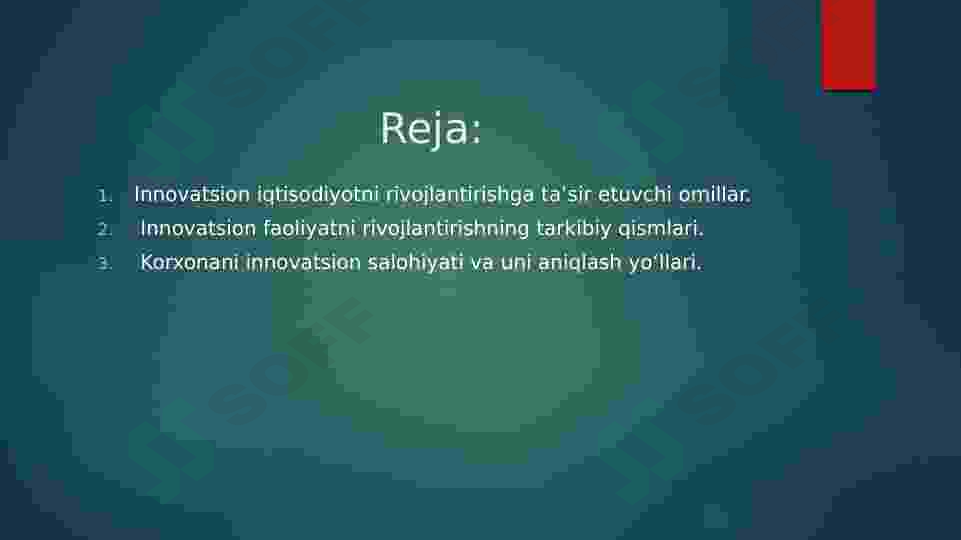 Reja:

1. Innovatsion iqtisodiyotni rivojlantirishga ta'sir etuvchi omillar.
2. Innovatsion faoliyatni rivojlantirishning tarkibiy qismlari.
3. Korxonani innovatsion salohiyati va uni aniqlash yo'llari.

SOFF
SOFF
SOFF
SOFF